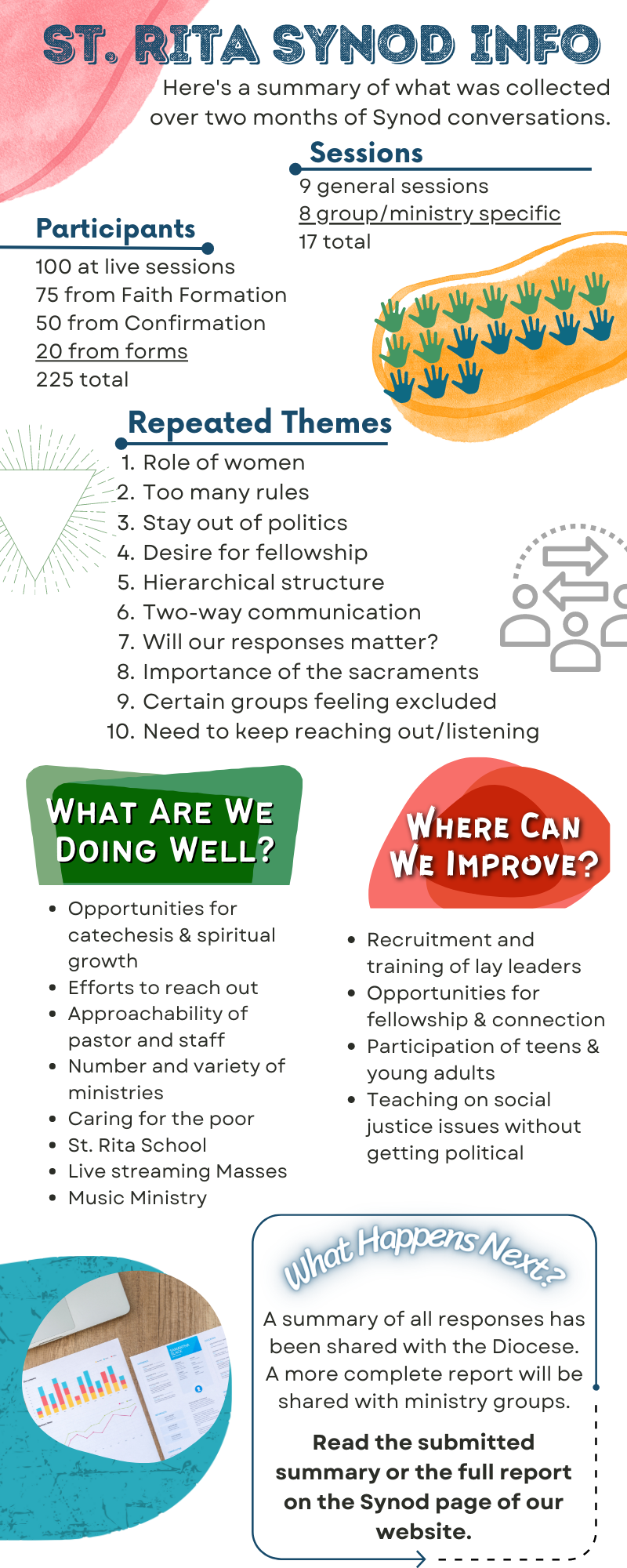 ST. RITA SYNOD INFO

Here's a summary of what was collected over two months of Synod conversations.

Sessions

9 general sessions
8 group/ministry specific
17 total

Participants

100 at live sessions
75 from Faith Formation
50 from Confirmation
20 from forms
225 total

Repeated Themes

1. Role of women
2. Too many rules
3. Stay out of politics
4. Desire for fellowship
5. Hierarchical structure
6. Two-way communication
7. Will our responses matter?
8. Importance of the sacraments
9. Certain groups feeling excluded
10. Need to keep reaching out/listening

WHAT ARE WE DOING WELL?

- Opportunities for catechesis & spiritual growth
- Efforts to reach out
- Approachability of pastor and staff
- Number and variety of ministries
- Caring for the poor
- St. Rita School
- Live streaming Masses
- Music Ministry

WHERE CAN WE IMPROVE?

- Recruitment and training of lay leaders
- Opportunities for fellowship & connection
- Participation of teens & young adults
- Teaching on social justice issues without getting political

What Happens Next?

A summary of all responses has been shared with the Diocese. A more complete report will be shared with ministry groups.

Read the submitted summary or the full report on the Synod page of our website.